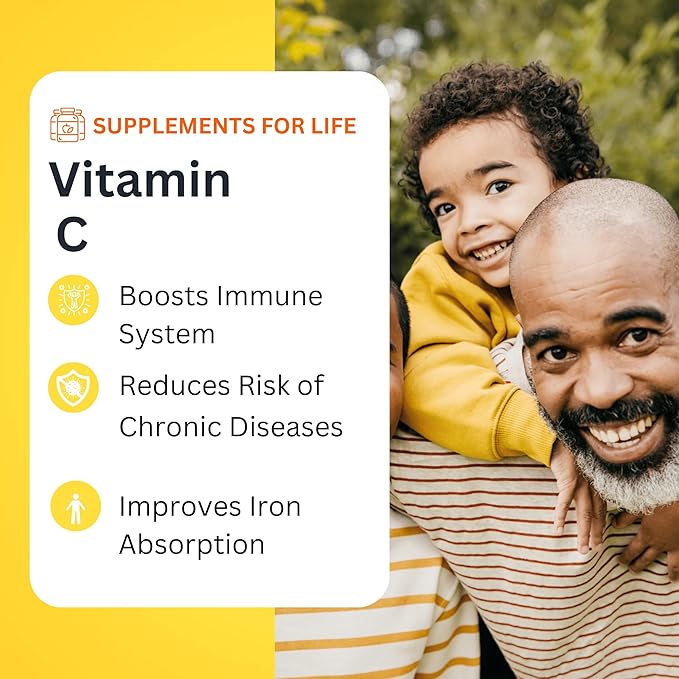 SUPPLEMENTS FOR LIFE

Vitamin C

Boosts Immune System

Reduces Risk of Chronic Diseases

Improves Iron Absorption